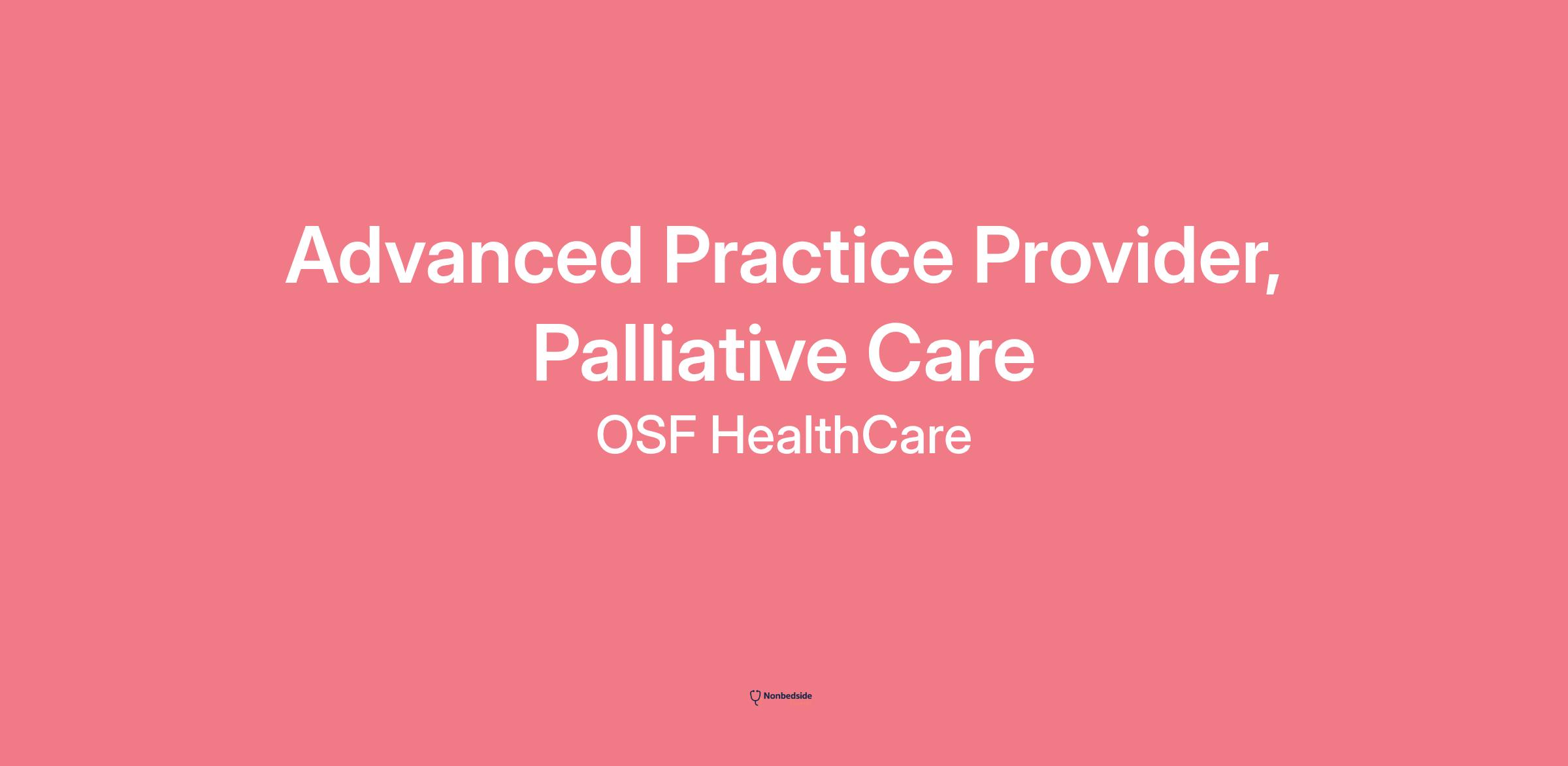 Advanced Practice Provider, Palliative Care

OSF HealthCare

Nonbedside